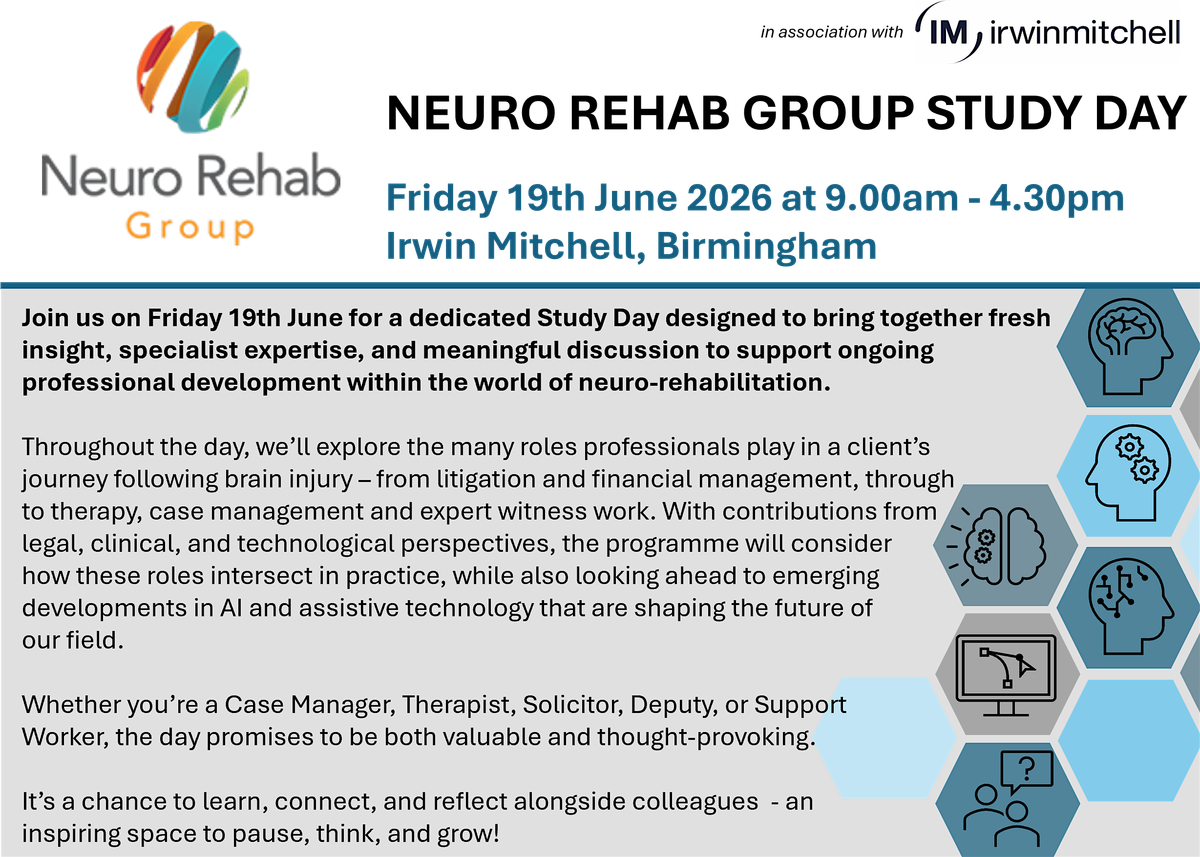 Neuro Rehab
Group

in association with IM irwinmitchell

NEURO REHAB GROUP STUDY DAY

Friday 19th June 2026 at 9.00am - 4.30pm
Irwin Mitchell, Birmingham

Join us on Friday 19th June for a dedicated Study Day designed to bring together fresh insight, specialist expertise, and meaningful discussion to support ongoing professional development within the world of neuro-rehabilitation.

Throughout the day, we'll explore the many roles professionals play in a client's journey following brain injury – from litigation and financial management, through to therapy, case management and expert witness work. With contributions from legal, clinical, and technological perspectives, the programme will consider how these roles intersect in practice, while also looking ahead to emerging developments in AI and assistive technology that are shaping the future of our field.

Whether you're a Case Manager, Therapist, Solicitor, Deputy, or Support Worker, the day promises to be both valuable and thought-provoking.

It's a chance to learn, connect, and reflect alongside colleagues - an inspiring space to pause, think, and grow!